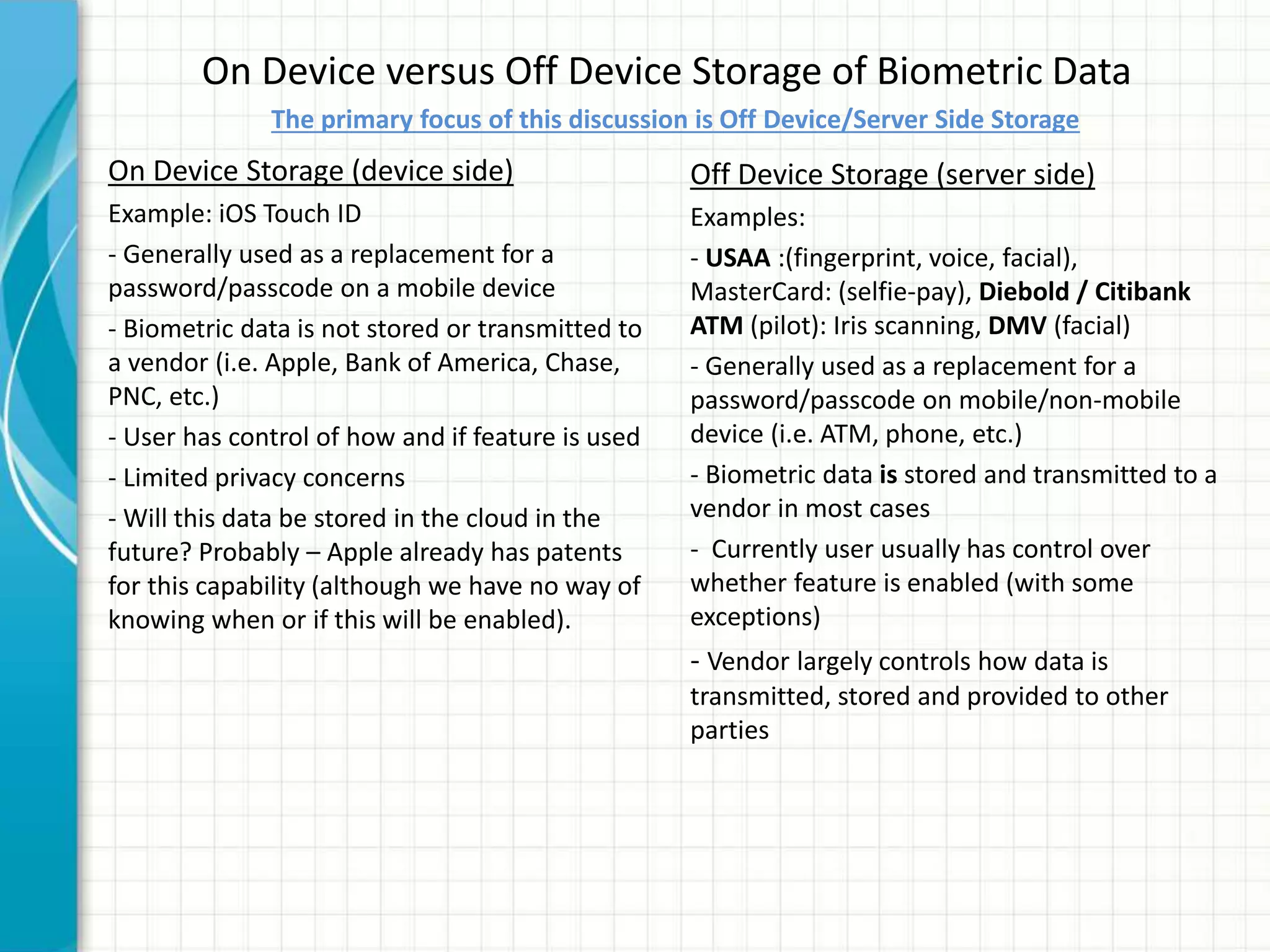 On Device versus Off Device Storage of Biometric Data

The primary focus of this discussion is Off Device/Server Side Storage

On Device Storage (device side)

Example: iOS Touch ID

- Generally used as a replacement for a password/passcode on a mobile device

- Biometric data is not stored or transmitted to a vendor (i.e. Apple, Bank of America, Chase, PNC, etc.)

- User has control of how and if feature is used

- Limited privacy concerns

- Will this data be stored in the cloud in the future? Probably – Apple already has patents for this capability (although we have no way of knowing when or if this will be enabled).

Off Device Storage (server side)

Examples:

- USAA :(fingerprint, voice, facial), MasterCard: (selfie-pay), Diebold / Citibank ATM (pilot): Iris scanning, DMV (facial)

- Generally used as a replacement for a password/passcode on mobile/non-mobile device (i.e. ATM, phone, etc.)

- Biometric data is stored and transmitted to a vendor in most cases

- Currently user usually has control over whether feature is enabled (with some exceptions)

- Vendor largely controls how data is transmitted, stored and provided to other parties